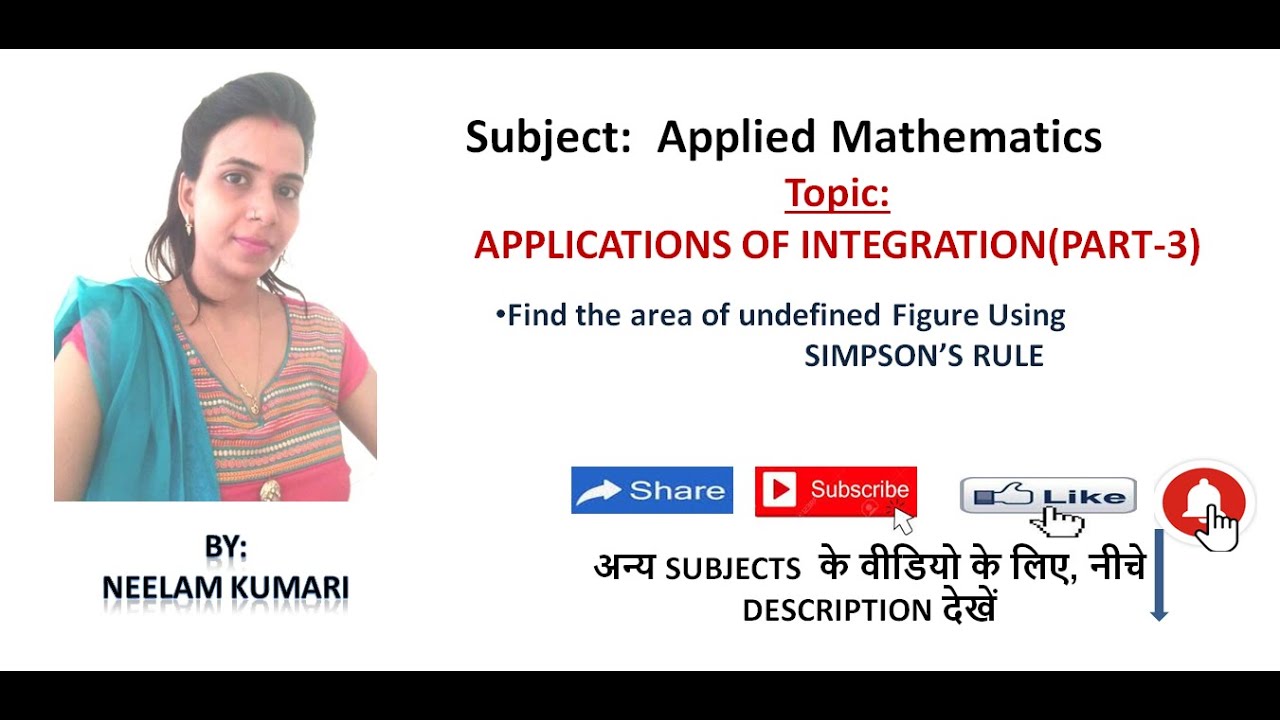 Subject: Applied Mathematics

Topic:

APPLICATIONS OF INTEGRATION(PART-3)

•Find the area of undefined Figure Using SIMPSON'S RULE

Share

Subscribe

Like

BY:
NEELAM KUMARI

अन्य SUBJECTS के वीडियो के लिए, नीचे DESCRIPTION देखें